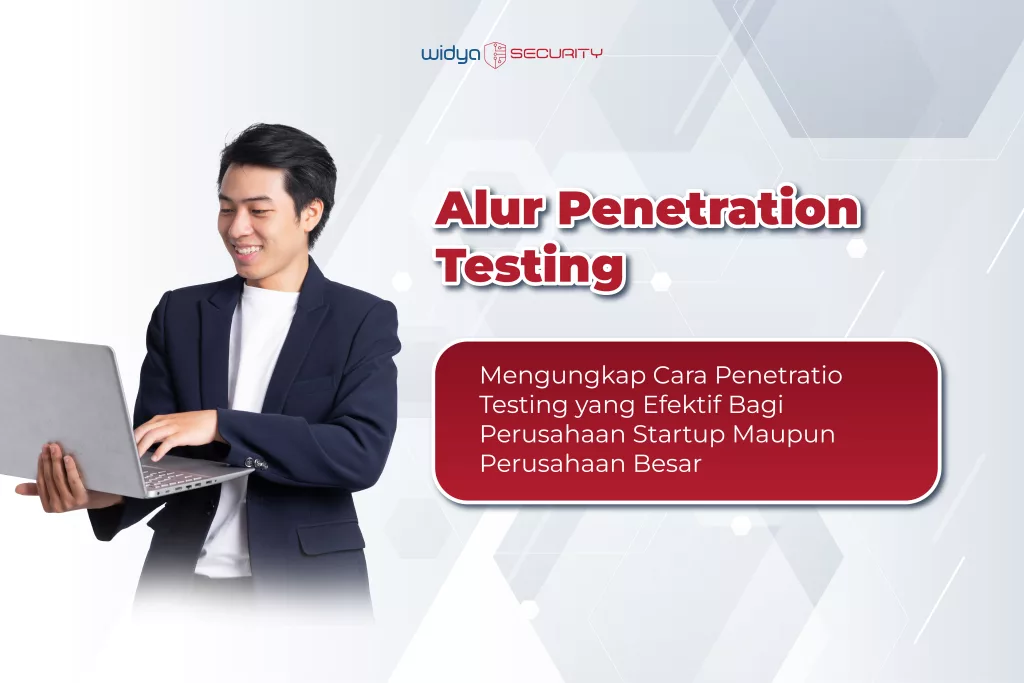 widya SECURITY

Alur Penetration Testing

Mengungkap Cara Penetratio Testing yang Efektif Bagi Perusahaan Startup Maupun Perusahaan Besar